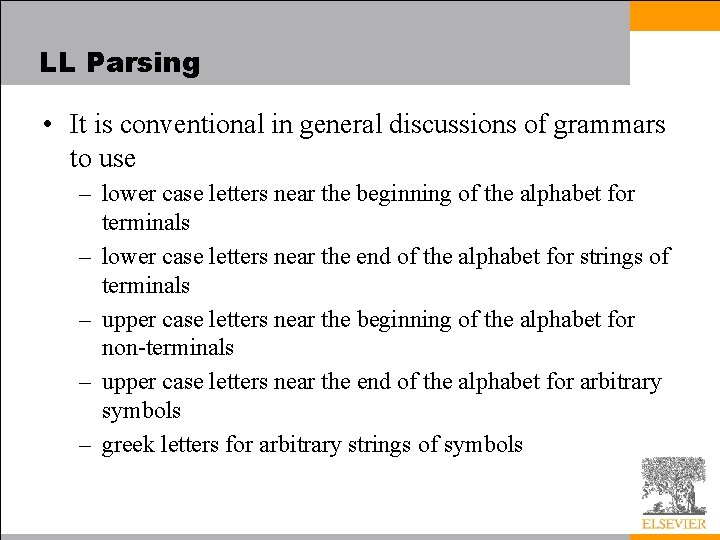 LL Parsing

• It is conventional in general discussions of grammars to use

– lower case letters near the beginning of the alphabet for terminals

– lower case letters near the end of the alphabet for strings of terminals

– upper case letters near the beginning of the alphabet for non-terminals

– upper case letters near the end of the alphabet for arbitrary symbols

– greek letters for arbitrary strings of symbols

ELSEVIER